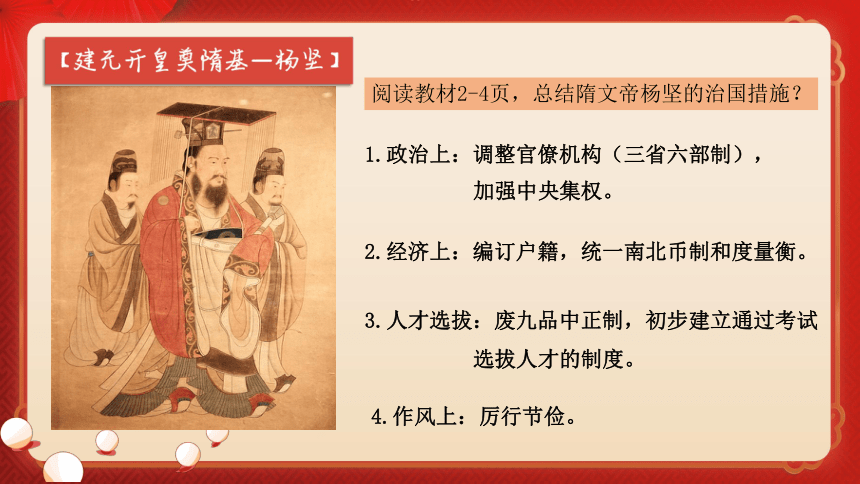 【建元开皇奠隋基—杨坚】

阅读教材2-4页，总结隋文帝杨坚的治国措施？

1.政治上：调整官僚机构（三省六部制），加强中央集权。

2.经济上：编订户籍，统一南北币制和度量衡。

3.人才选拔：废九品中正制，初步建立通过考试选拔人才的制度。

4.作风上：厉行节俭。